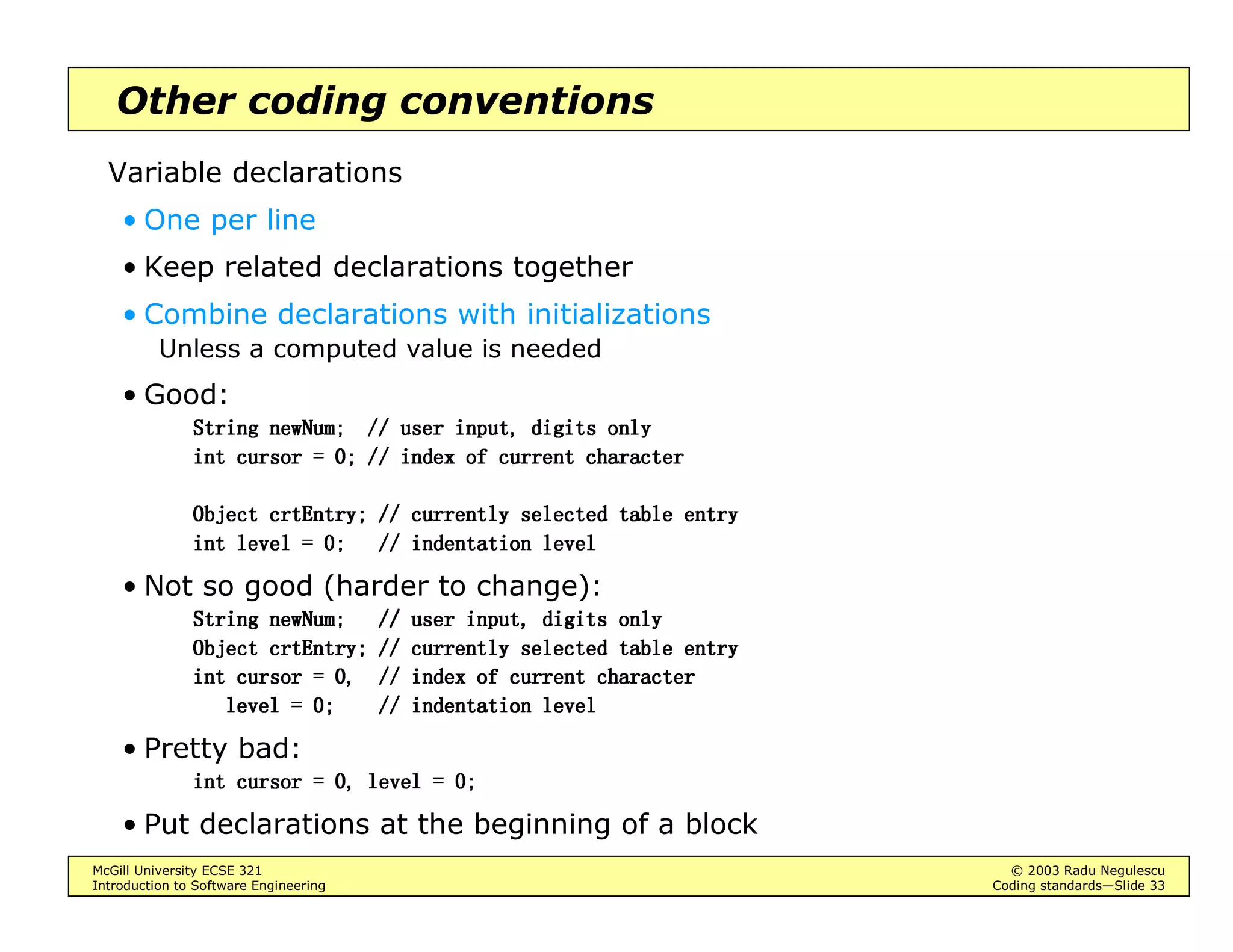 Other coding conventions

Variable declarations

• One per line

• Keep related declarations together

• Combine declarations with initializations
Unless a computed value is needed

• Good:

String newNum;  // user input, digits only
int cursor = 0; // index of current character

Object crtEntry; // currently selected table entry
int level = 0;   // indentation level

• Not so good (harder to change):

String newNum;   // user input, digits only
Object crtEntry; // currently selected table entry
int cursor = 0,  // index of current character
   level = 0;    // indentation level

• Pretty bad:

int cursor = 0, level = 0;

• Put declarations at the beginning of a block

McGill University ECSE 321
Introduction to Software Engineering

© 2003 Radu Negulescu
Coding standards—Slide 33